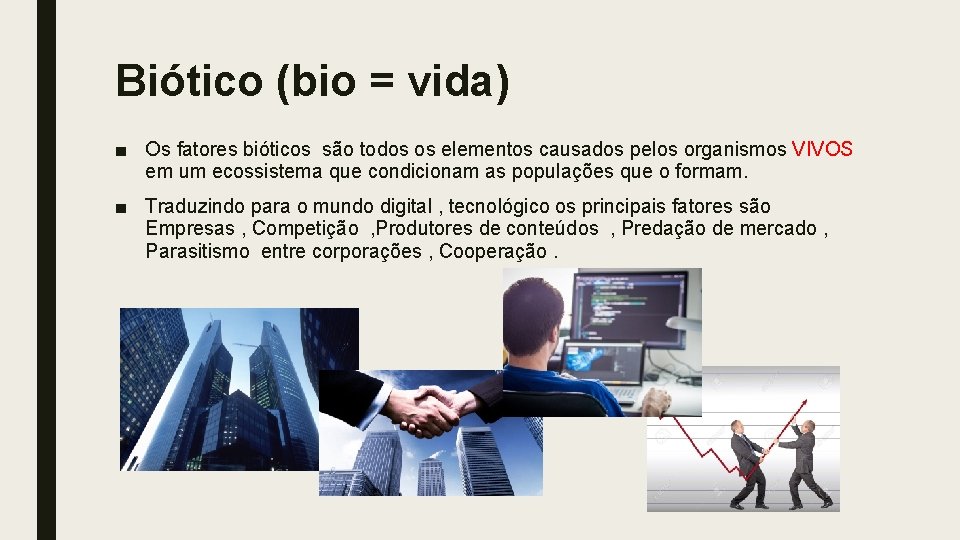 Biótico (bio = vida)

■ Os fatores bióticos são todos os elementos causados pelos organismos VIVOS em um ecossistema que condicionam as populações que o formam.

■ Traduzindo para o mundo digital , tecnológico os principais fatores são Empresas , Competição ,Produtores de conteúdos , Predação de mercado , Parasitismo entre corporações , Cooperação .